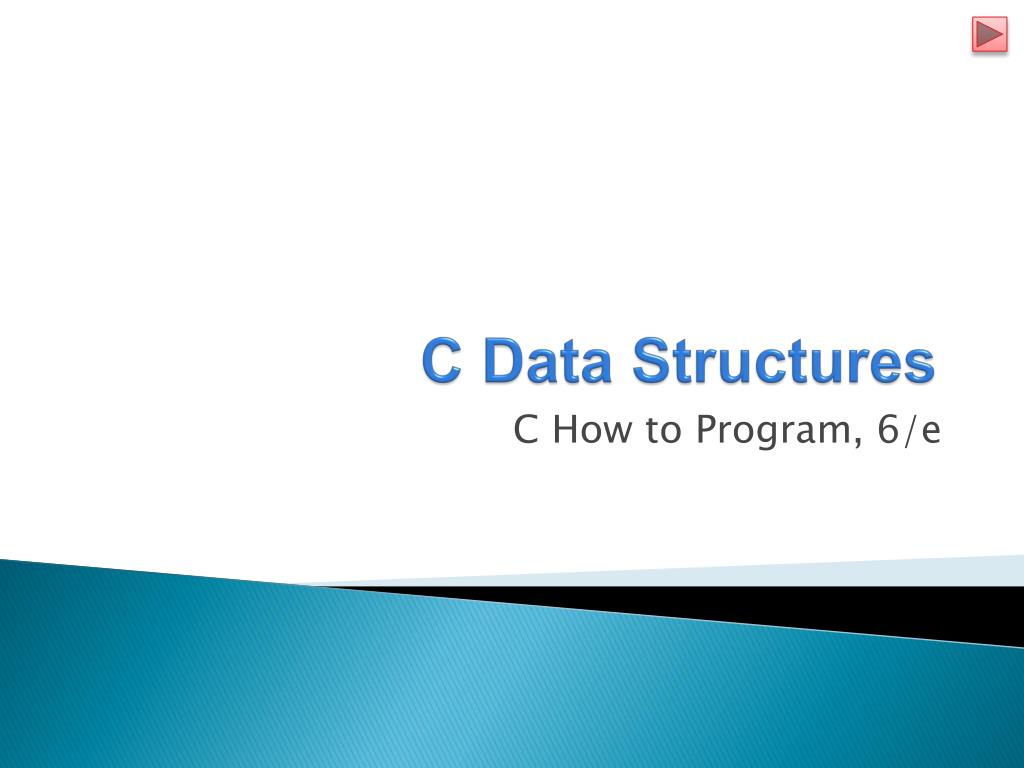 C Data Structures

C How to Program, 6/e